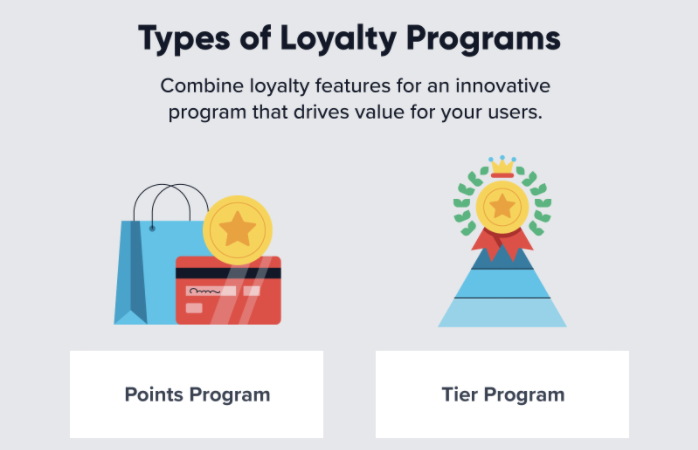 Types of Loyalty Programs

Combine loyalty features for an innovative program that drives value for your users.

Points Program

Tier Program